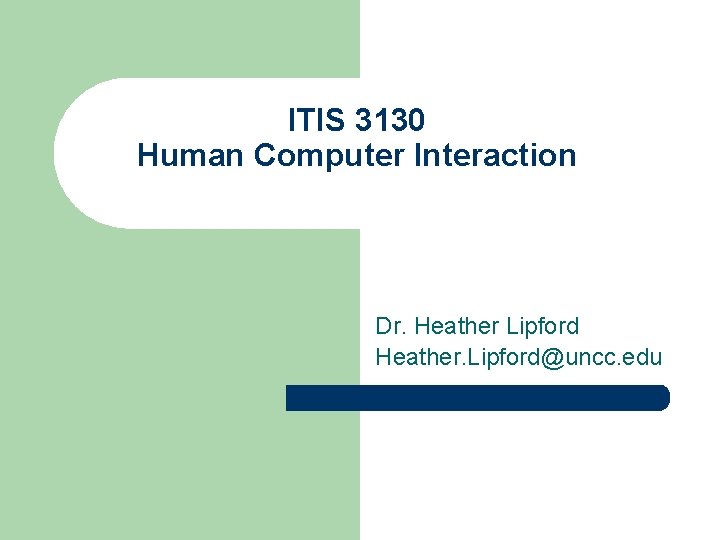 ITIS 3130
Human Computer Interaction

Dr. Heather Lipford
Heather.Lipford@uncc.edu